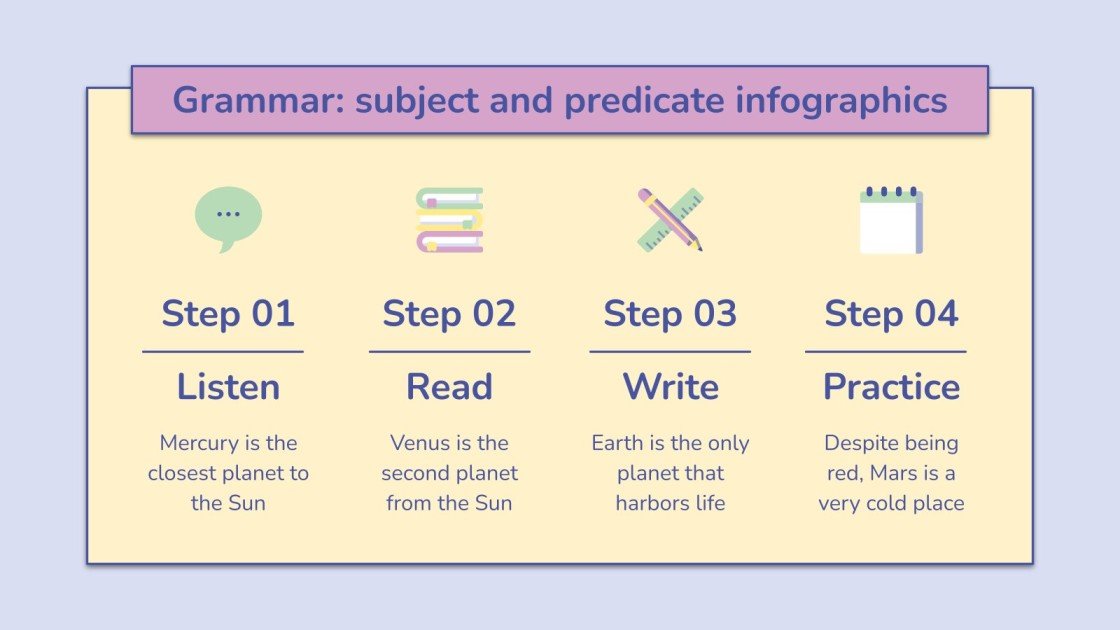 Grammar: subject and predicate infographics

Step 01

Listen

Mercury is the closest planet to the Sun

Step 02

Read

Venus is the second planet from the Sun

Step 03

Write

Earth is the only planet that harbors life

Step 04

Practice

Despite being red, Mars is a very cold place